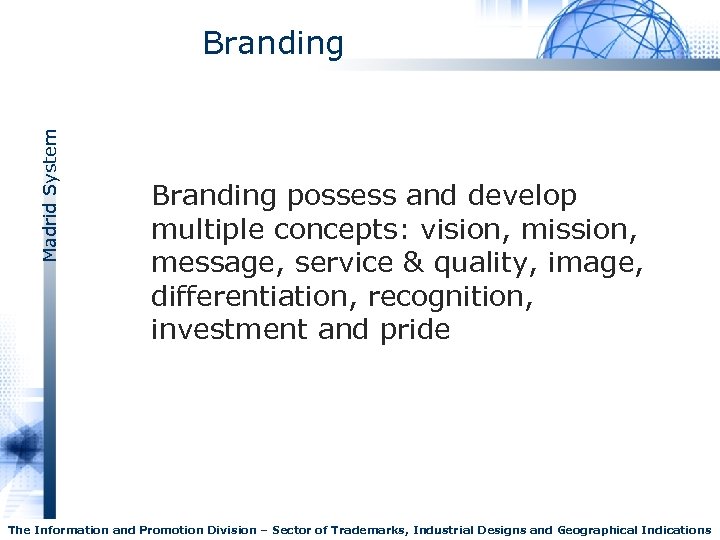 Branding

Madrid System

Branding possess and develop multiple concepts: vision, mission, message, service & quality, image, differentiation, recognition, investment and pride

The Information and Promotion Division – Sector of Trademarks, Industrial Designs and Geographical Indications